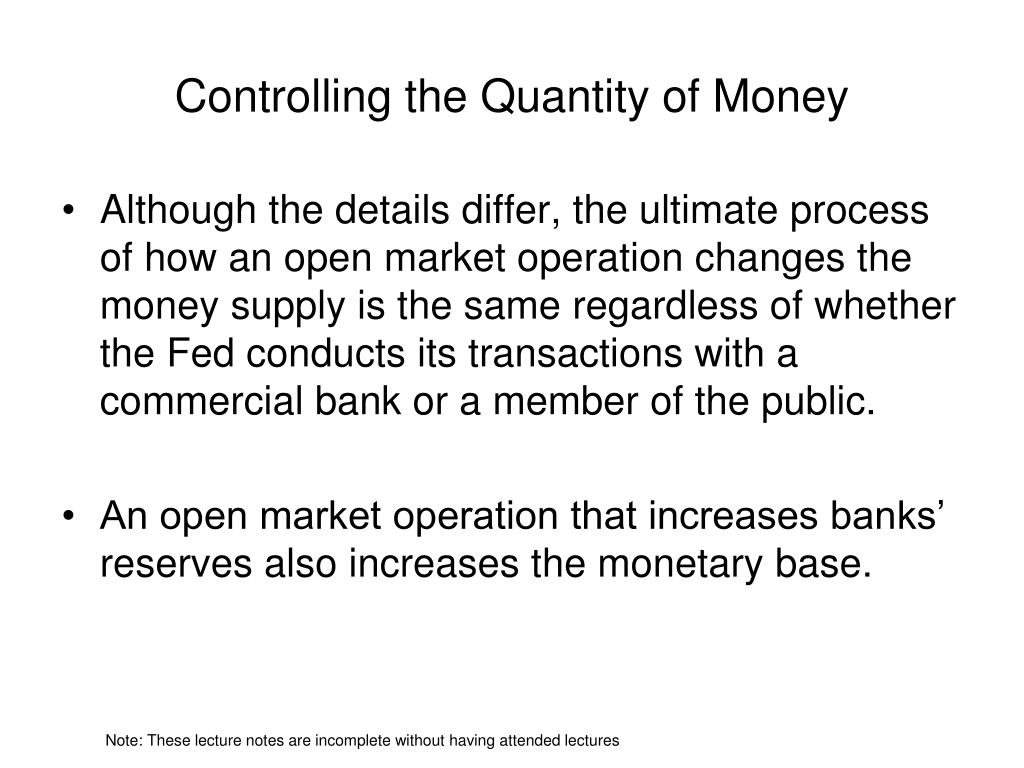 Controlling the Quantity of Money

• Although the details differ, the ultimate process of how an open market operation changes the money supply is the same regardless of whether the Fed conducts its transactions with a commercial bank or a member of the public.

• An open market operation that increases banks’ reserves also increases the monetary base.

Note: These lecture notes are incomplete without having attended lectures